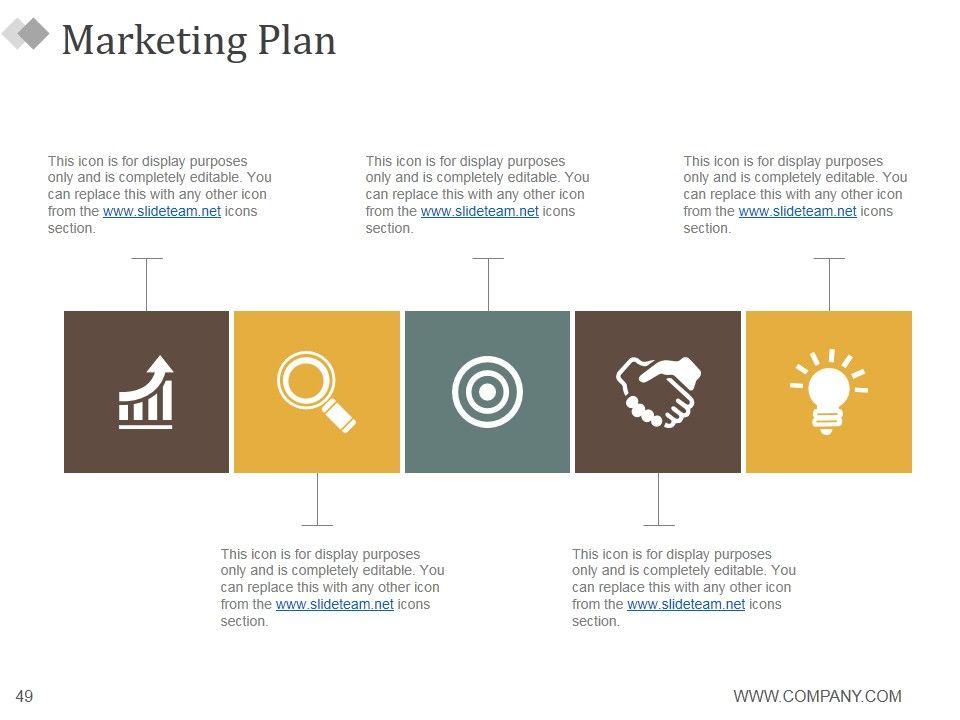 Marketing Plan

This icon is for display purposes only and is completely editable. You can replace this with any other icon from the www.slideteam.net icons section.

This icon is for display purposes only and is completely editable. You can replace this with any other icon from the www.slideteam.net icons section.

This icon is for display purposes only and is completely editable. You can replace this with any other icon from the www.slideteam.net icons section.

This icon is for display purposes only and is completely editable. You can replace this with any other icon from the www.slideteam.net icons section.

This icon is for display purposes only and is completely editable. You can replace this with any other icon from the www.slideteam.net icons section.

49

WWW.COMPANY.COM